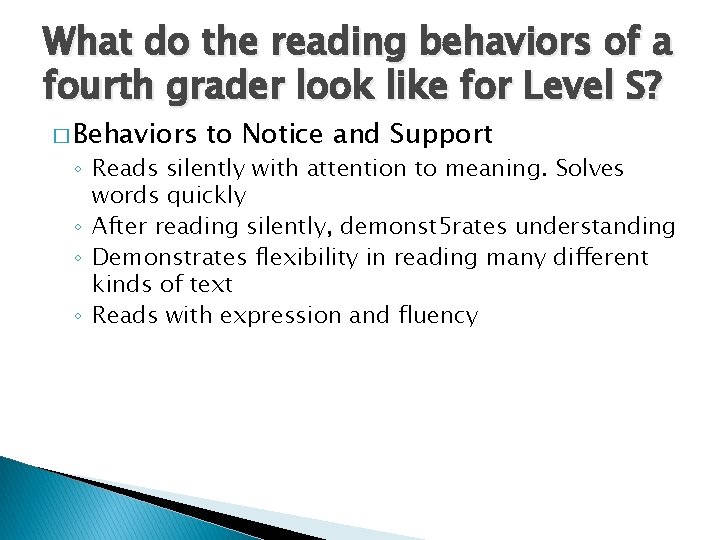 What do the reading behaviors of a fourth grader look like for Level S?

□ Behaviors to Notice and Support

◦ Reads silently with attention to meaning. Solves words quickly
◦ After reading silently, demonst5rates understanding
◦ Demonstrates flexibility in reading many different kinds of text
◦ Reads with expression and fluency